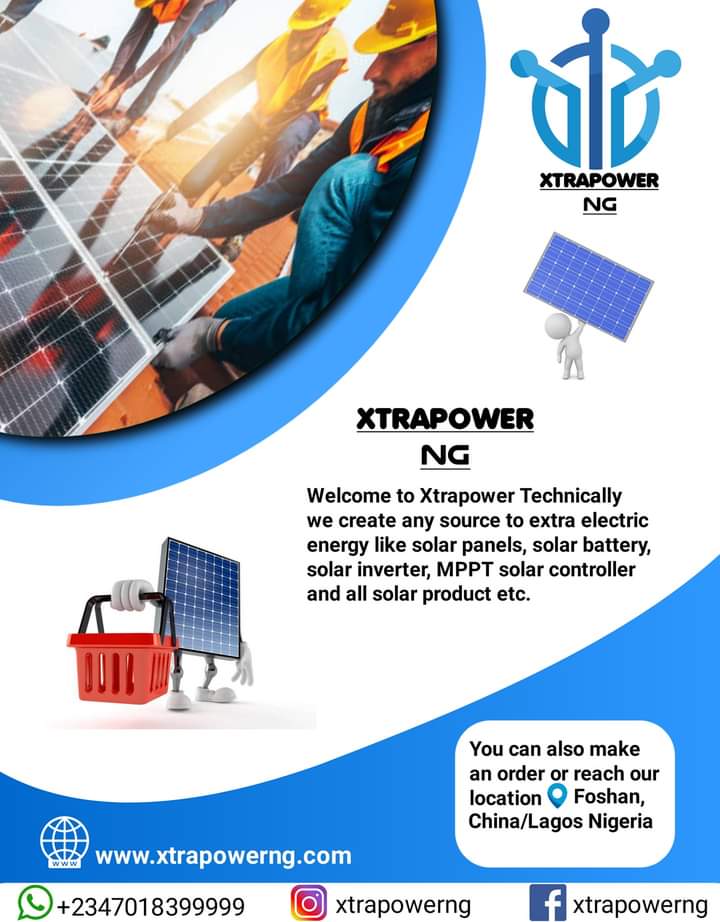 XTRAPOWER
NG

XTRAPOWER
NG

Welcome to Xtrapower Technically we create any source to extra electric energy like solar panels, solar battery, solar inverter, MPPT solar controller and all solar product etc.

You can also make an order or reach our location Foshan, China/Lagos Nigeria

WWW

www.xtrapowerng.com

+2347018399999 xtrapowerng xtrapowerng